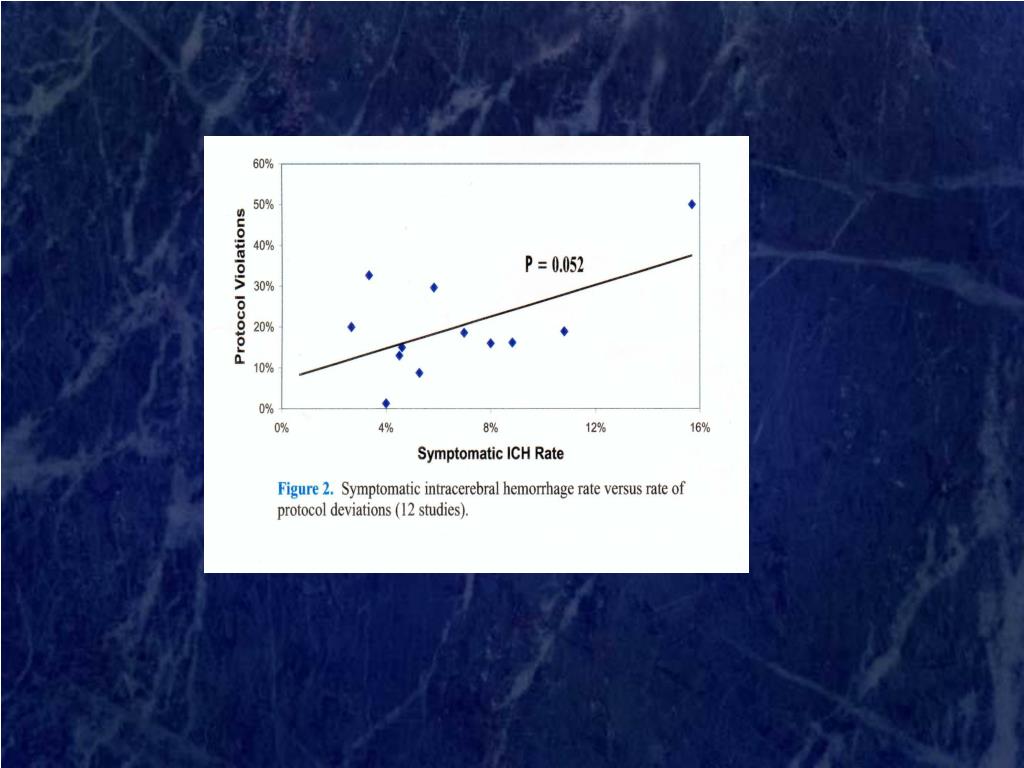 60%
50%
40%
30%
20%
10%
0%

Protocol Violations

P = 0.052

0%
4%
8%
12%
16%

Symptomatic ICH Rate

Figure 2. Symptomatic intracerebral hemorrhage rate versus rate of protocol deviations (12 studies).